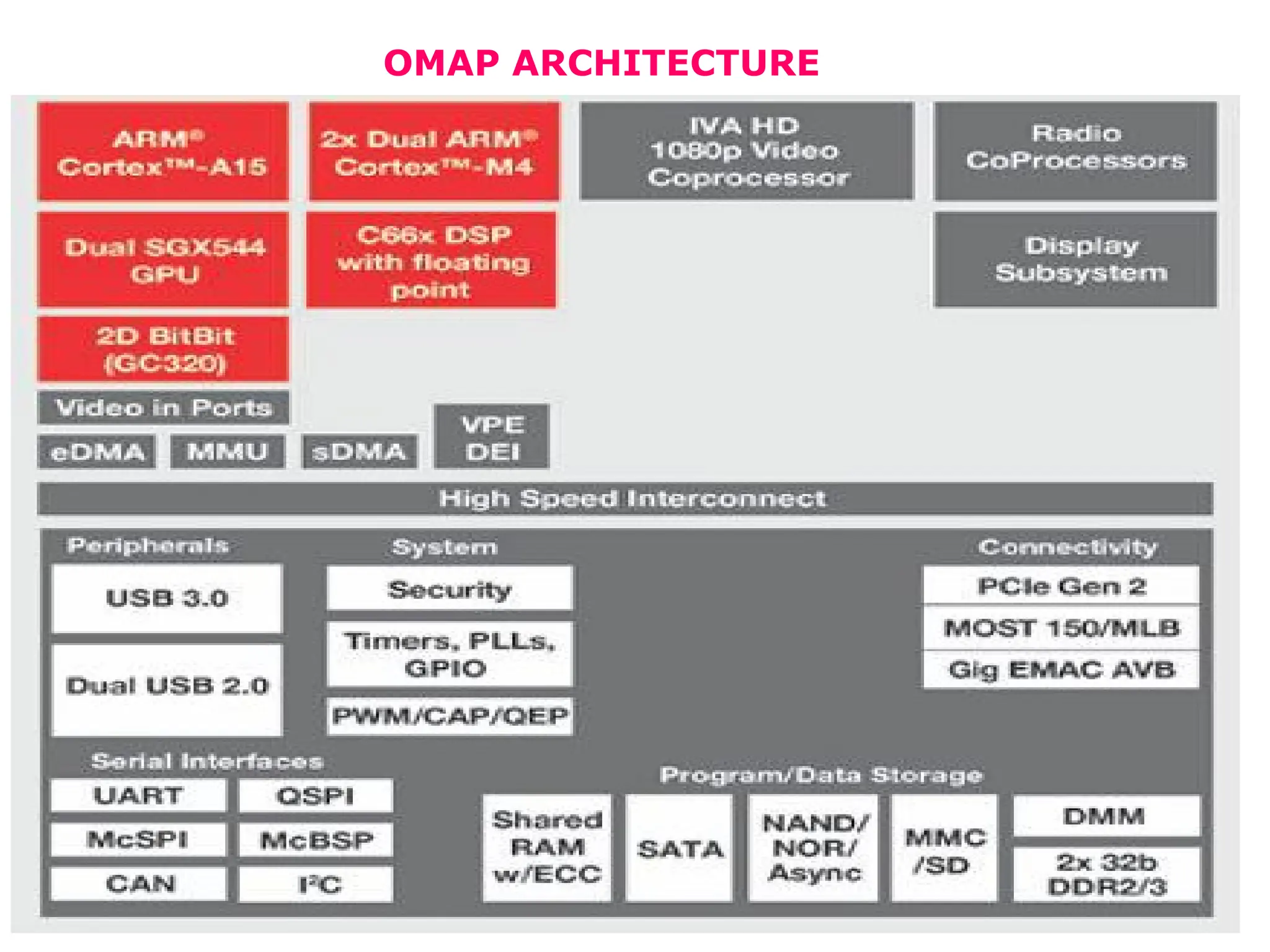 OMAP ARCHITECTURE

ARM® Cortex™-A15

2x Dual ARM® Cortex™-M4

IVA HD 1080p Video Coprocessor

Radio CoProcessors

Dual SGX544 GPU

C66x DSP with floating point

Display Subsystem

2D BitBit (GC320)

Video in Ports

eDMA

MMU

sDMA

VPE DEI

High Speed Interconnect

Peripherals

USB 3.0

Dual USB 2.0

System

Security

Timers, PLLs, GPIO

PWM/CAP/QEP

Connectivity

PCIe Gen 2

MOST 150/MLB

Gig EMAC AVB

Serial Interfaces

UART

QSPI

McSPI

McBSP

CAN

I²C

Program/Data Storage

Shared RAM w/ECC

SATA

NAND/ NOR/ Async

MMC /SD

DMM

2x 32b DDR2/3